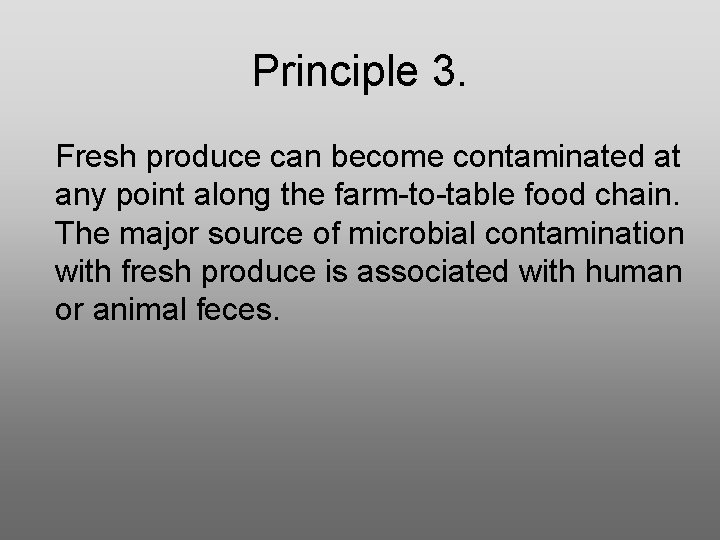 Principle 3.

Fresh produce can become contaminated at any point along the farm-to-table food chain. The major source of microbial contamination with fresh produce is associated with human or animal feces.